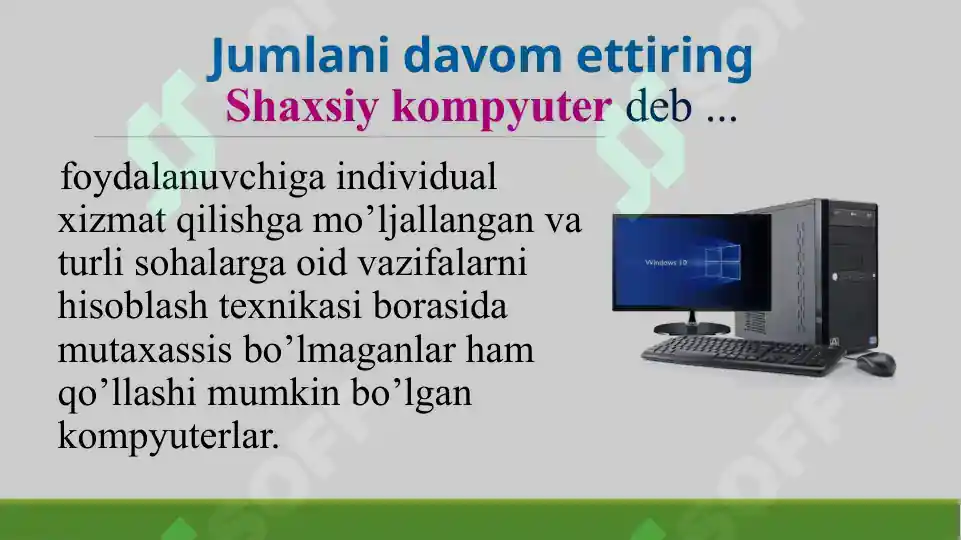 Jumlani davom ettiring
Shaxsiy kompyuter deb ...

foydalanuvchiga individual xizmat qilishga mo’ljallangan va turli sohalarga oid vazifalarni hisoblash texnikasi borasida mutaxassis bo’lmaganlar ham qo’llashi mumkin bo’lgan kompyuterlar.

Windows 10